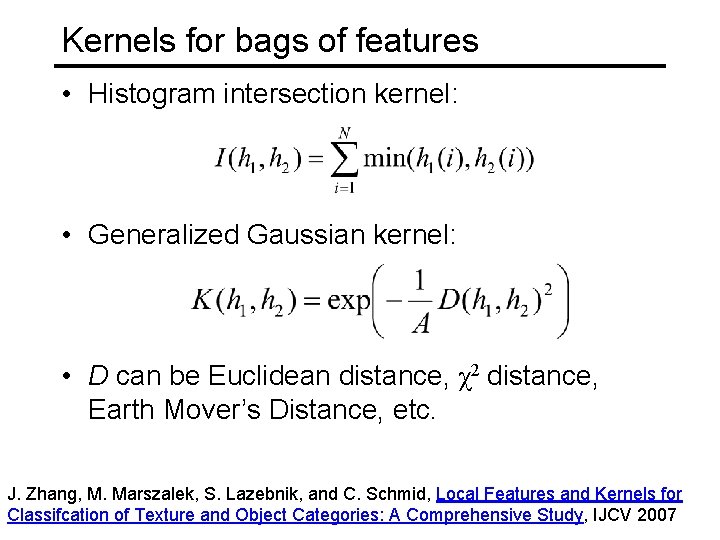 Kernels for bags of features

• Histogram intersection kernel:

$I(h_1, h_2) = \sum_{i=1}^{N} \min(h_1(i), h_2(i))$

• Generalized Gaussian kernel:

$K(h_1, h_2) = \exp\left(-\frac{1}{A} D(h_1, h_2)^2\right)$

• $D$ can be Euclidean distance, $\chi^2$ distance, Earth Mover's Distance, etc.

J. Zhang, M. Marszalek, S. Lazebnik, and C. Schmid, Local Features and Kernels for Classifcation of Texture and Object Categories: A Comprehensive Study, IJCV 2007